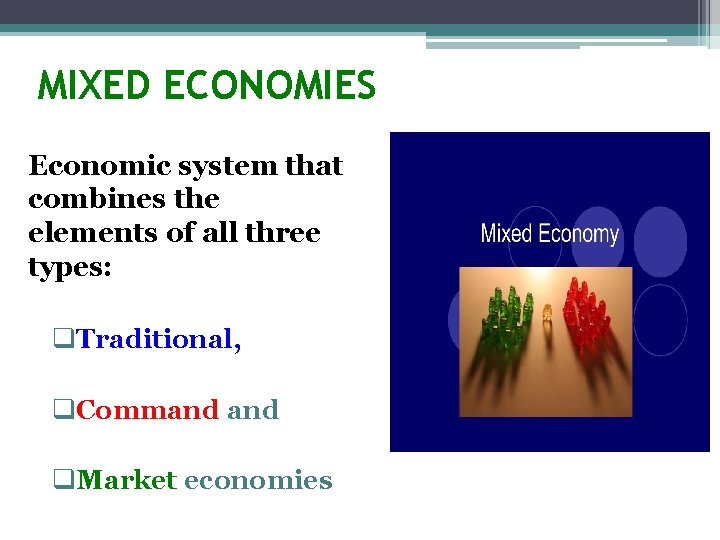 MIXED ECONOMIES

Economic system that combines the elements of all three types:

❑Traditional,

❑Command and

❑Market economies

Mixed Economy